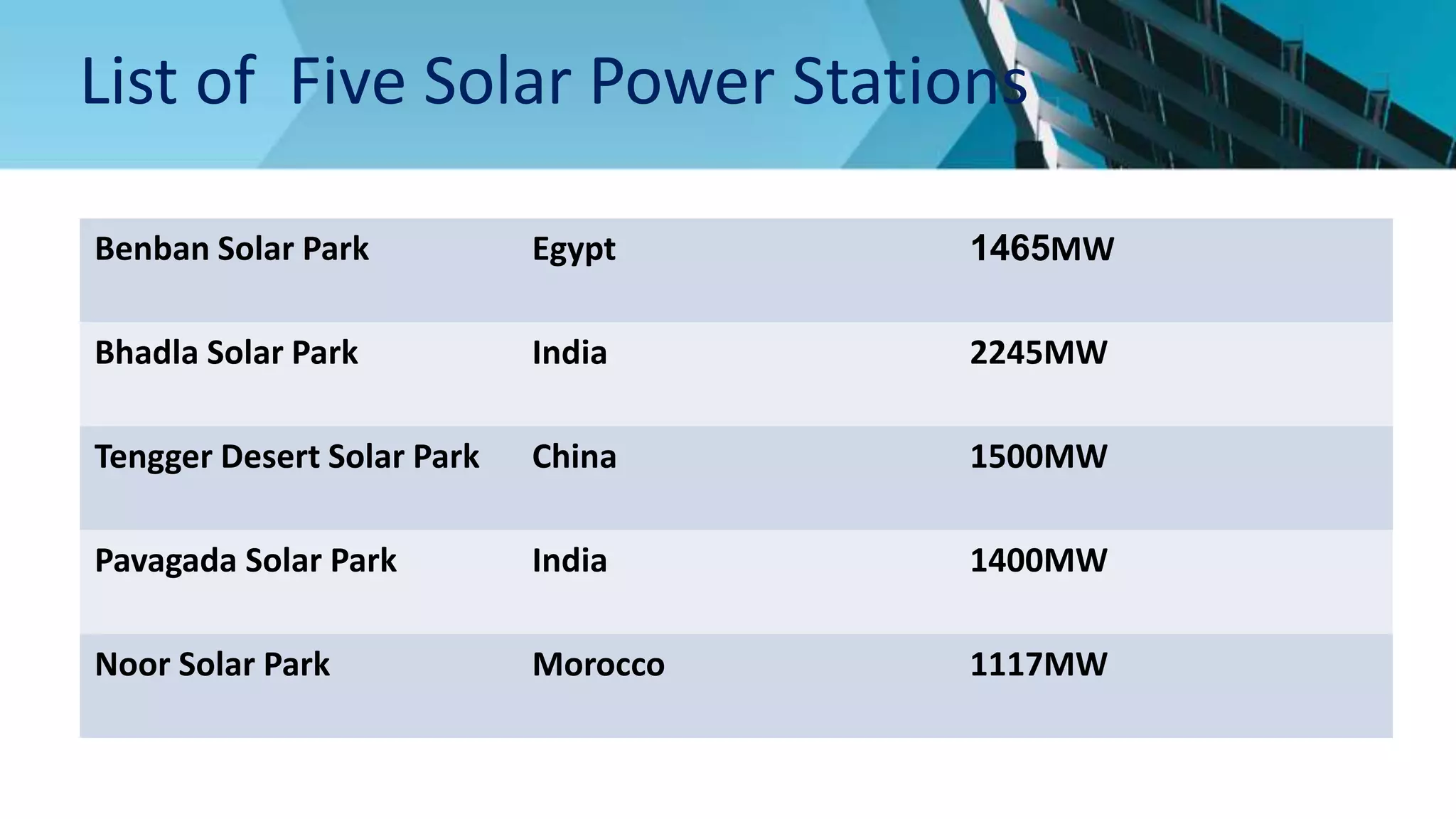 List of  Five Solar Power Stations

| Benban Solar Park | Egypt | 1465MW |
|---|---|---|
| Bhadla Solar Park | India | 2245MW |
| Tengger Desert Solar Park | China | 1500MW |
| Pavagada Solar Park | India | 1400MW |
| Noor Solar Park | Morocco | 1117MW |